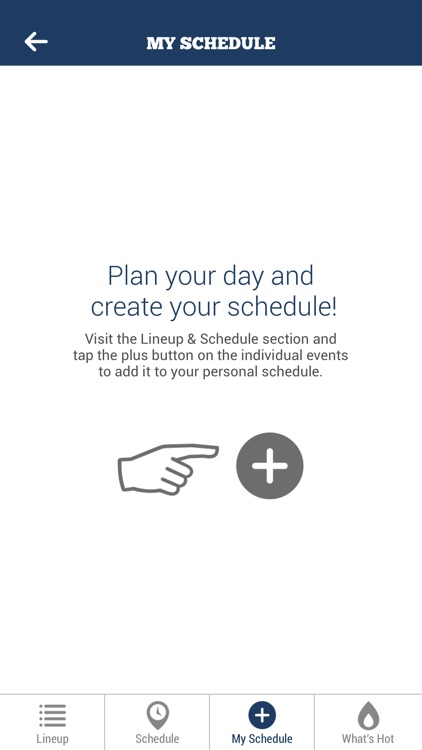 MY SCHEDULE

Plan your day and create your schedule!

Visit the Lineup & Schedule section and tap the plus button on the individual events to add it to your personal schedule.

Lineup
Schedule
My Schedule
What's Hot